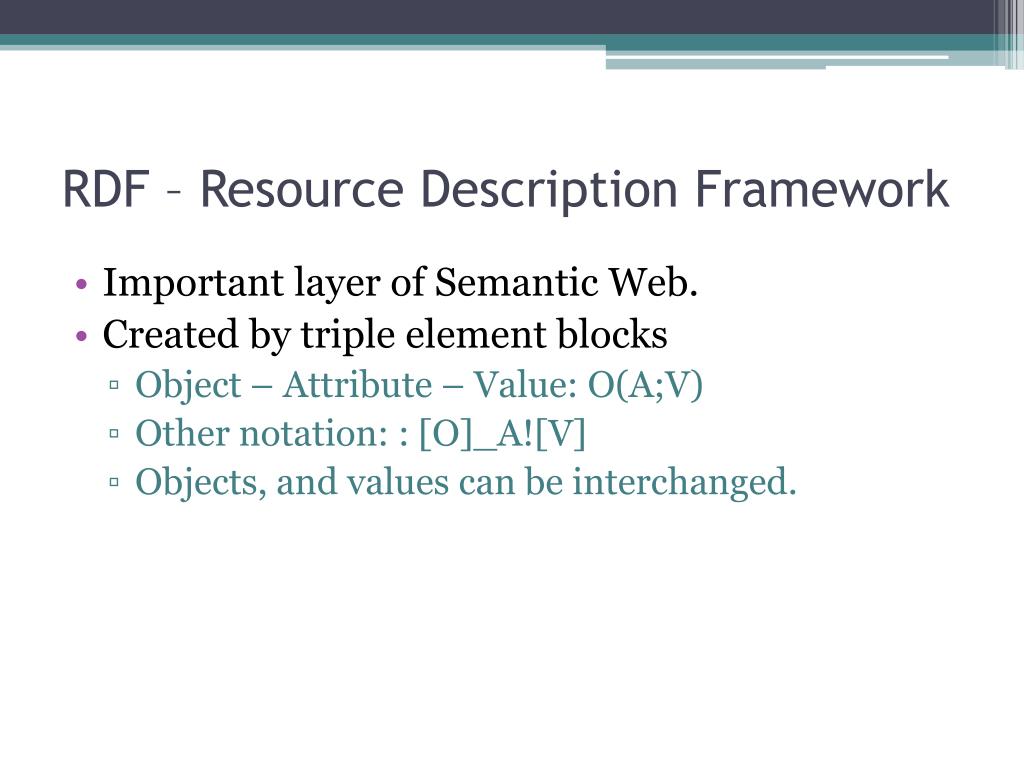 RDF – Resource Description Framework

• Important layer of Semantic Web.
• Created by triple element blocks
▫ Object – Attribute – Value: O(A;V)
▫ Other notation: : [O]_A![V]
▫ Objects, and values can be interchanged.